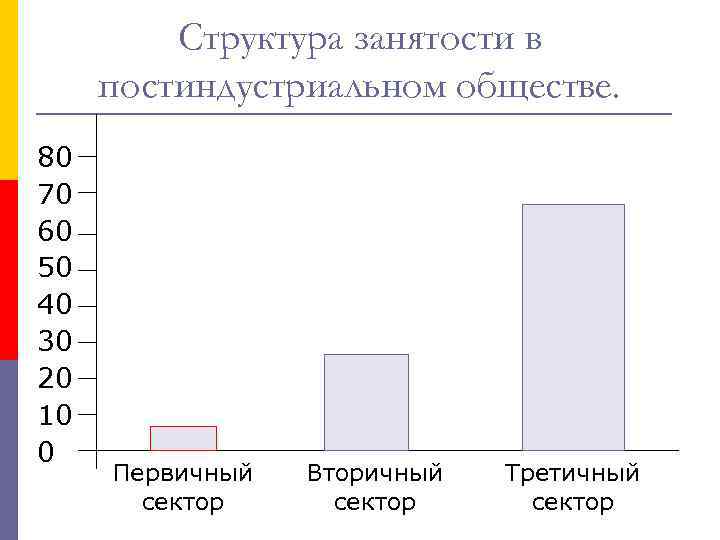 Структура занятости в постиндустриальном обществе.

80
70
60
50
40
30
20
10
0

Первичный сектор
Вторичный сектор
Третичный сектор